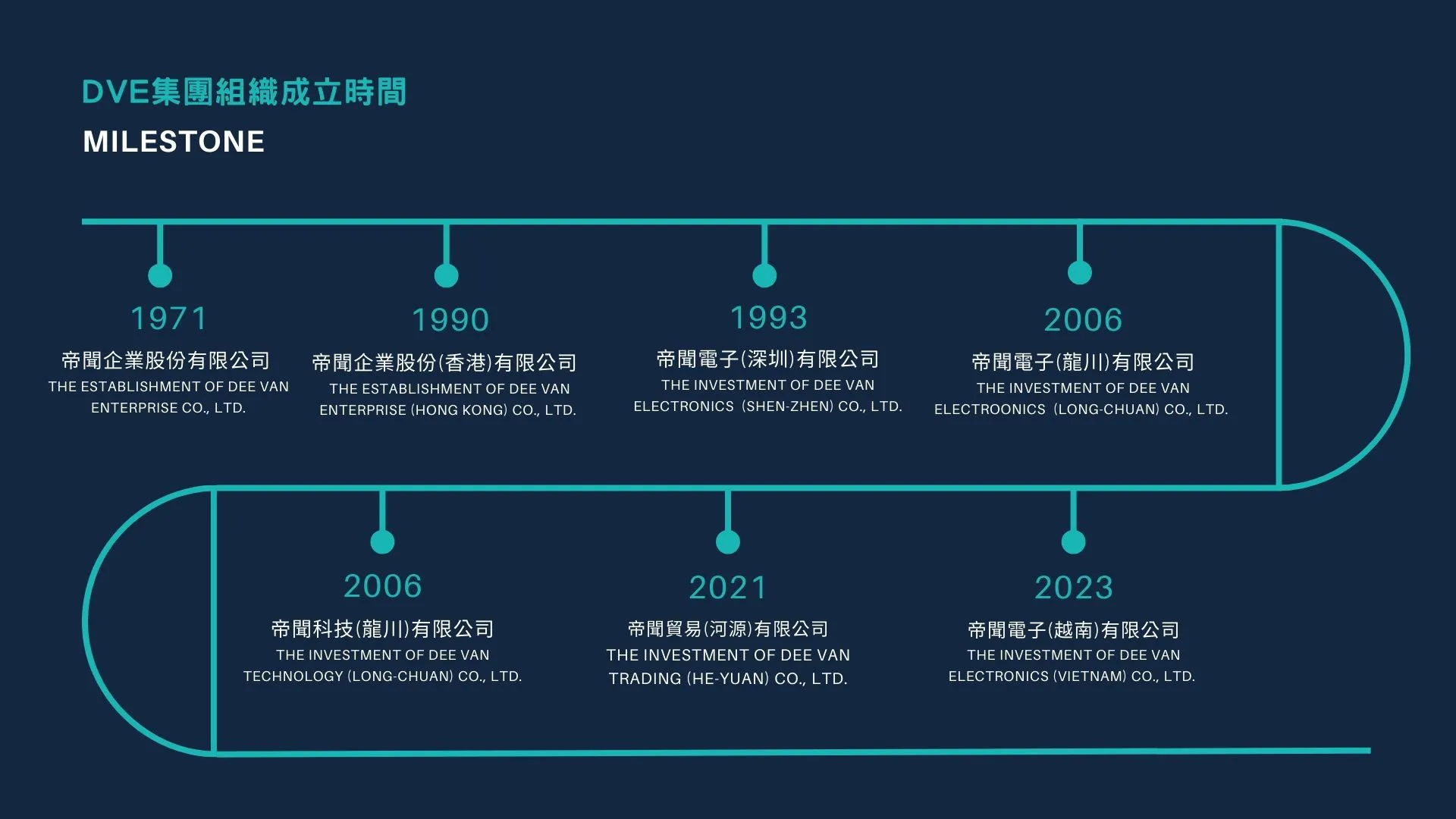 DVE集團組織成立時間

MILESTONE

1971

帝聞企業股份有限公司

THE ESTABLISHMENT OF DEE VAN ENTERPRISE CO., LTD.

1990

帝聞企業股份(香港)有限公司

THE ESTABLISHMENT OF DEE VAN ENTERPRISE (HONG KONG) CO., LTD.

1993

帝聞電子(深圳)有限公司

THE INVESTMENT OF DEE VAN ELECTRONICS (SHEN-ZHEN) CO., LTD.

2006

帝聞電子(龍川)有限公司

THE INVESTMENT OF DEE VAN ELECTROONICS (LONG-CHUAN) CO., LTD.

2006

帝聞科技(龍川)有限公司

THE INVESTMENT OF DEE VAN TECHNOLOGY (LONG-CHUAN) CO., LTD.

2021

帝聞貿易(河源)有限公司

THE INVESTMENT OF DEE VAN TRADING (HE-YUAN) CO., LTD.

2023

帝聞電子(越南)有限公司

THE INVESTMENT OF DEE VAN ELECTRONICS (VIETNAM) CO., LTD.